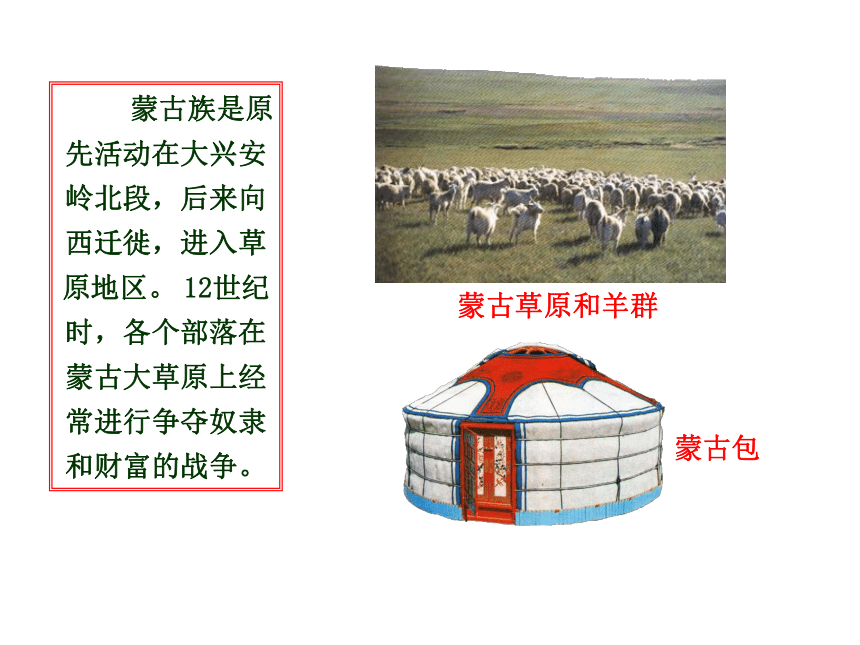 蒙古族是原先活动在大兴安岭北段，后来向西迁徙，进入草原地区。12世纪时，各个部落在蒙古大草原上经常进行争夺奴隶和财富的战争。

蒙古草原和羊群

蒙古包